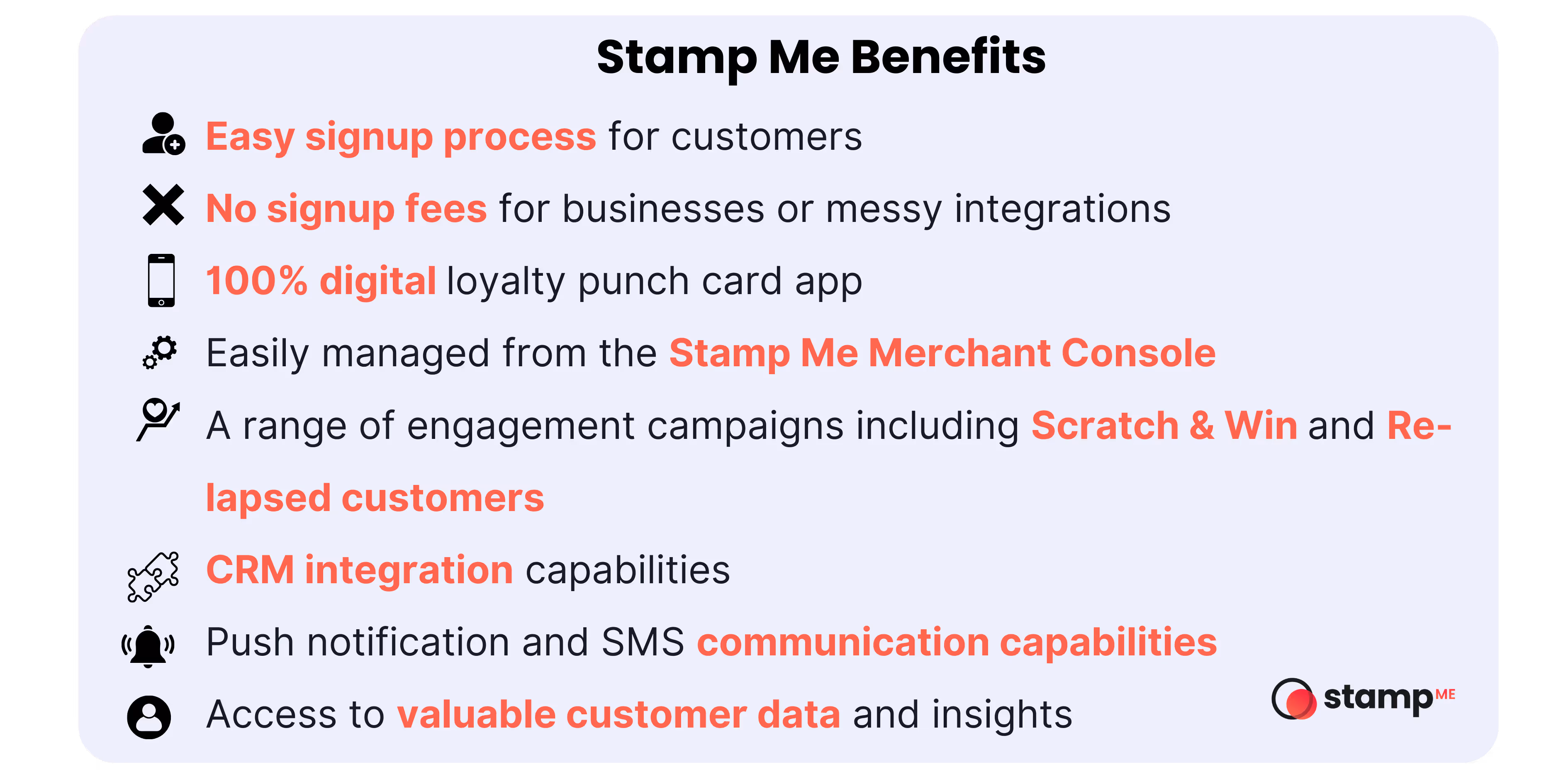 Stamp Me Benefits

Easy signup process for customers

No signup fees for businesses or messy integrations

100% digital loyalty punch card app

Easily managed from the Stamp Me Merchant Console

A range of engagement campaigns including Scratch & Win and Re-lapsed customers

CRM integration capabilities

Push notification and SMS communication capabilities

Access to valuable customer data and insights

stamp ME